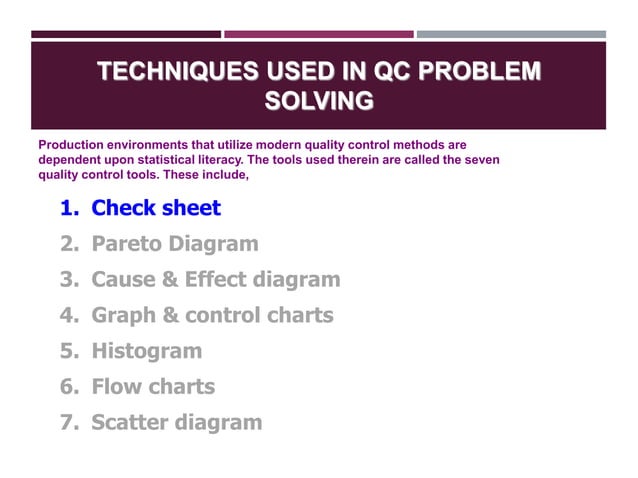 TECHNIQUES USED IN QC PROBLEM SOLVING

Production environments that utilize modern quality control methods are dependent upon statistical literacy. The tools used therein are called the seven quality control tools. These include,

1. Check sheet
2. Pareto Diagram
3. Cause & Effect diagram
4. Graph & control charts
5. Histogram
6. Flow charts
7. Scatter diagram